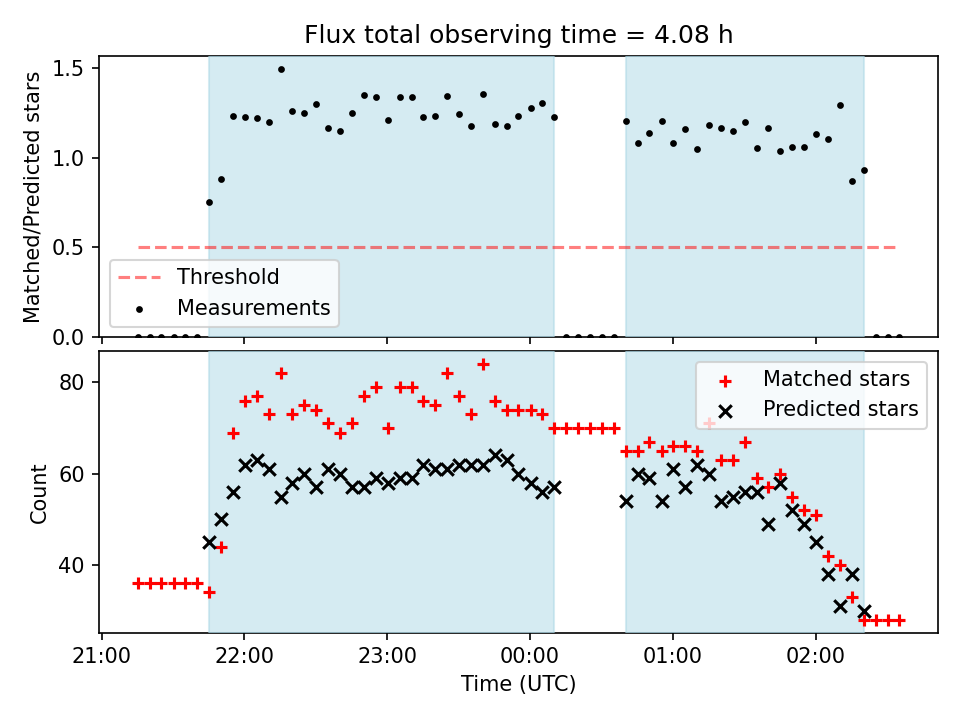 Flux total observing time = 4.08 h

Matched/Predicted stars

1.5
1.0
0.5
0.0

Threshold
Measurements

Count

80
60
40

Matched stars
Predicted stars

21:00
22:00
23:00
00:00
01:00
02:00

Time (UTC)